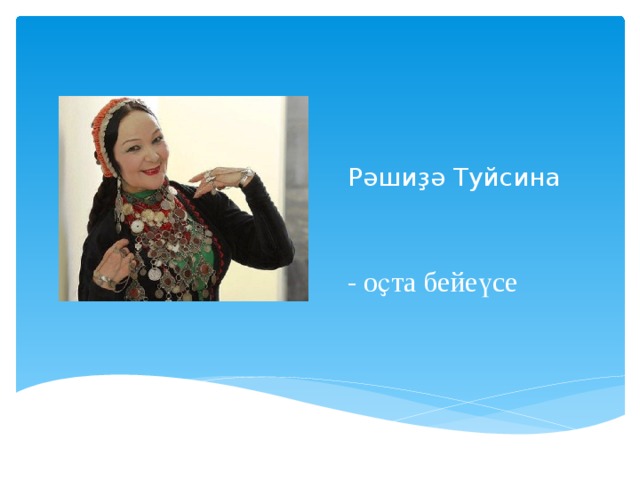 Рәшиҙә Туйсина

- оҫта бейеүсе